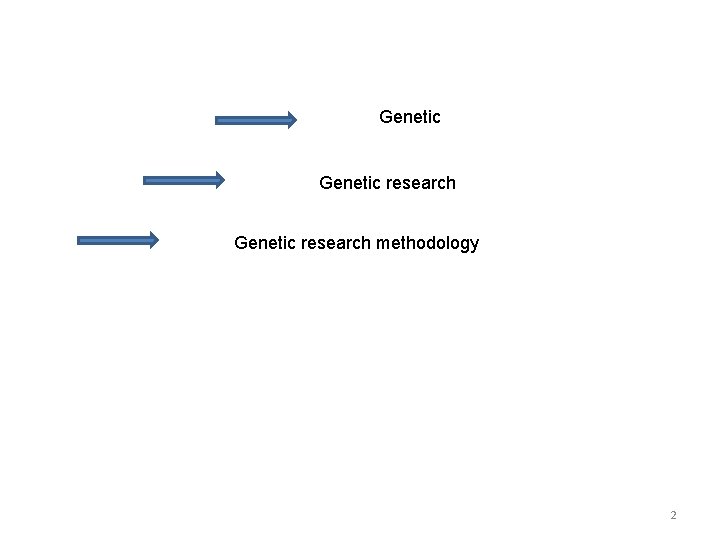 Genetic

Genetic research

Genetic research methodology

2